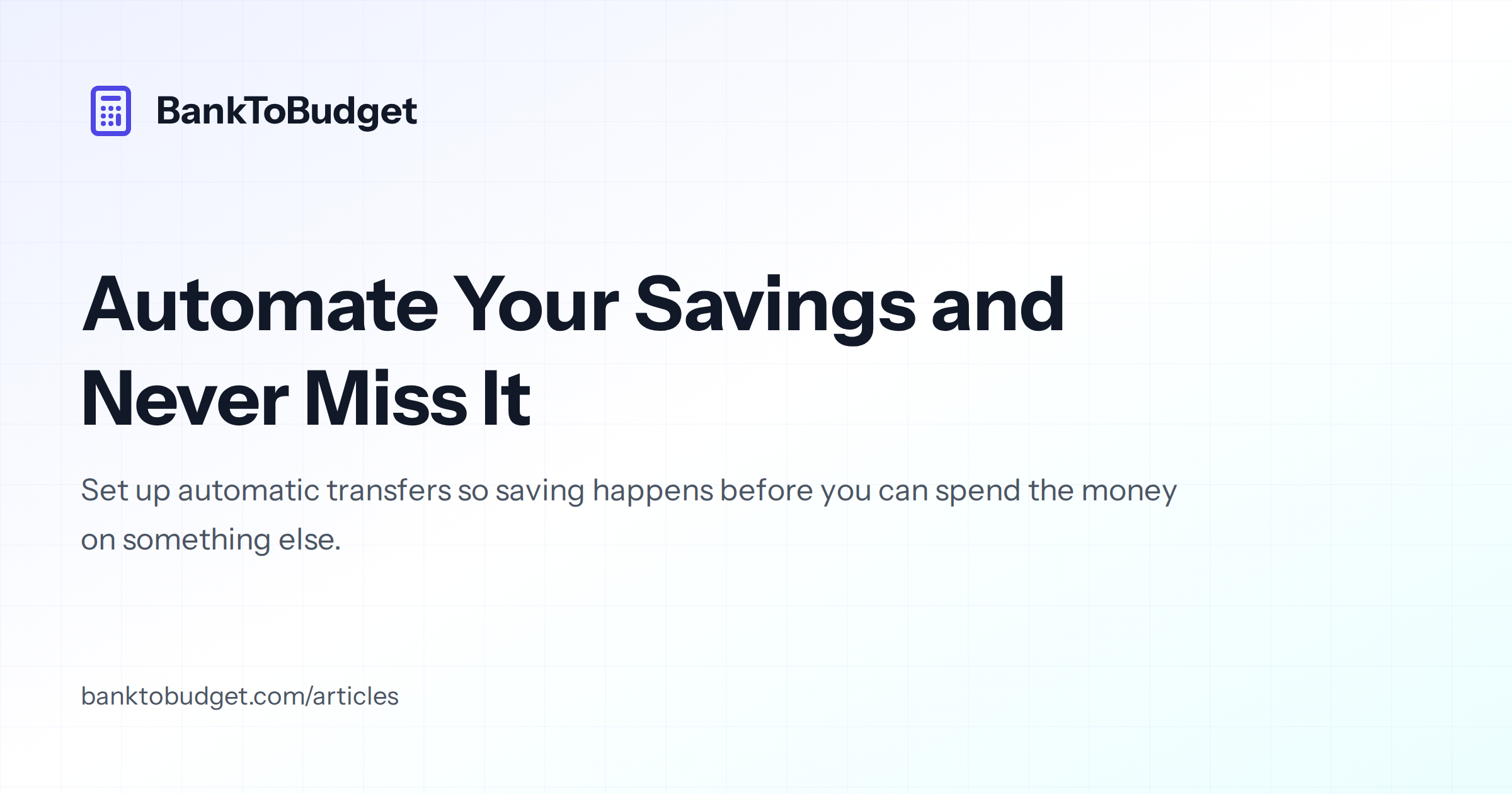 BankToBudget

Automate Your Savings and Never Miss It

Set up automatic transfers so saving happens before you can spend the money on something else.

banktobudget.com/articles